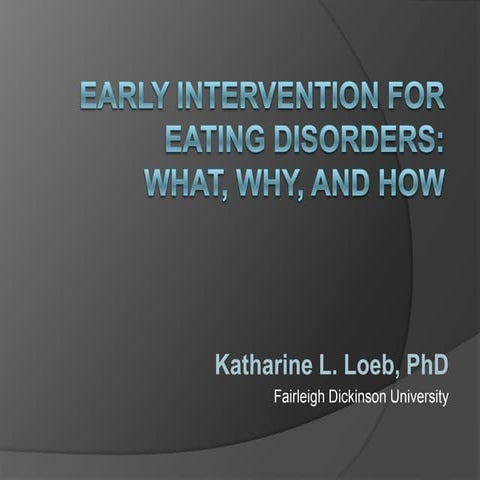 EARLY INTERVENTION FOR EATING DISORDERS: WHAT, WHY, AND HOW

Katharine L. Loeb, PhD

Fairleigh Dickinson University